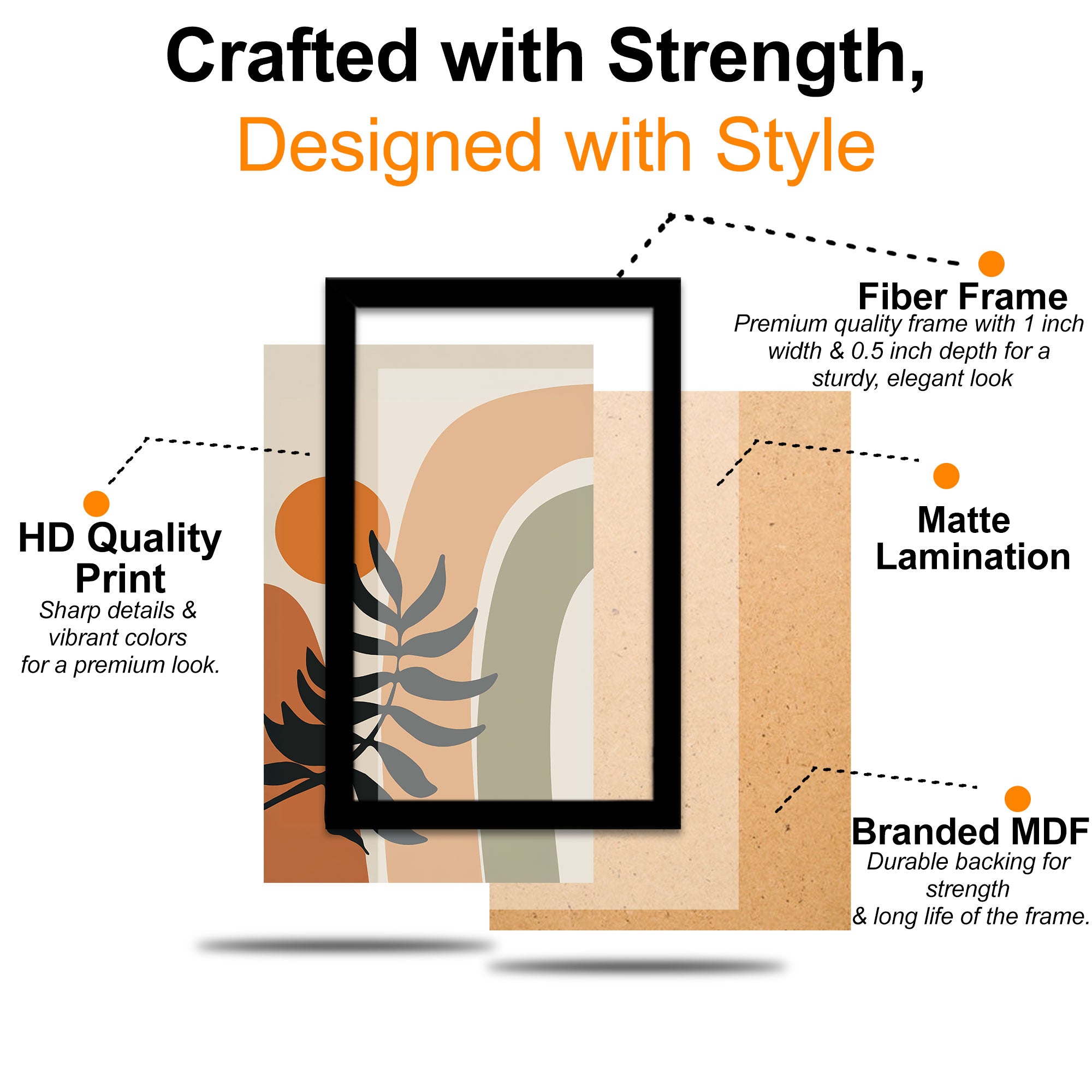 Crafted with Strength, Designed with Style

Fiber Frame
Premium quality frame with 1 inch width & 0.5 inch depth for a sturdy, elegant look

HD Quality Print
Sharp details & vibrant colors for a premium look.

Matte Lamination

Branded MDF
Durable backing for strength & long life of the frame.